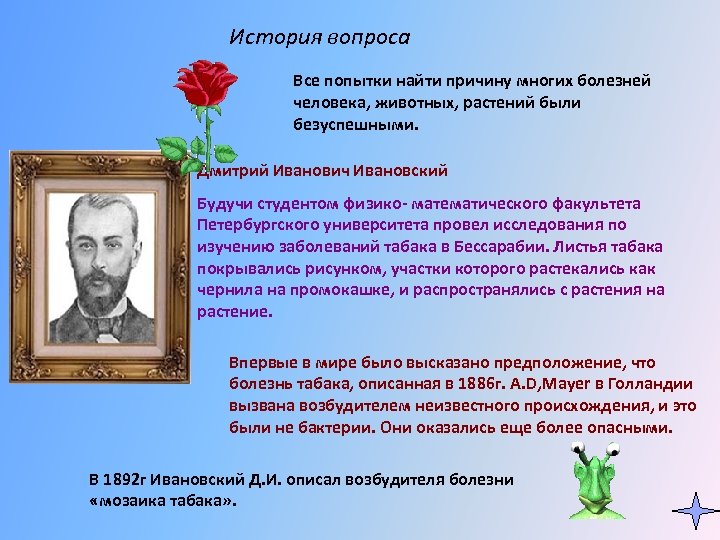 История вопроса

Все попытки найти причину многих болезней человека, животных, растений были безуспешными.

Дмитрий Иванович Ивановский

Будучи студентом физико- математического факультета Петербургского университета провел исследования по изучению заболеваний табака в Бессарабии. Листья табака покрывались рисунком, участки которого растекались как чернила на промокашке, и распространялись с растения на растение.

Впервые в мире было высказано предположение, что болезнь табака, описанная в 1886г. A.D,Mayer в Голландии вызвана возбудителем неизвестного происхождения, и это были не бактерии. Они оказались еще более опасными.

В 1892г Ивановский Д.И. описал возбудителя болезни «мозаика табака».